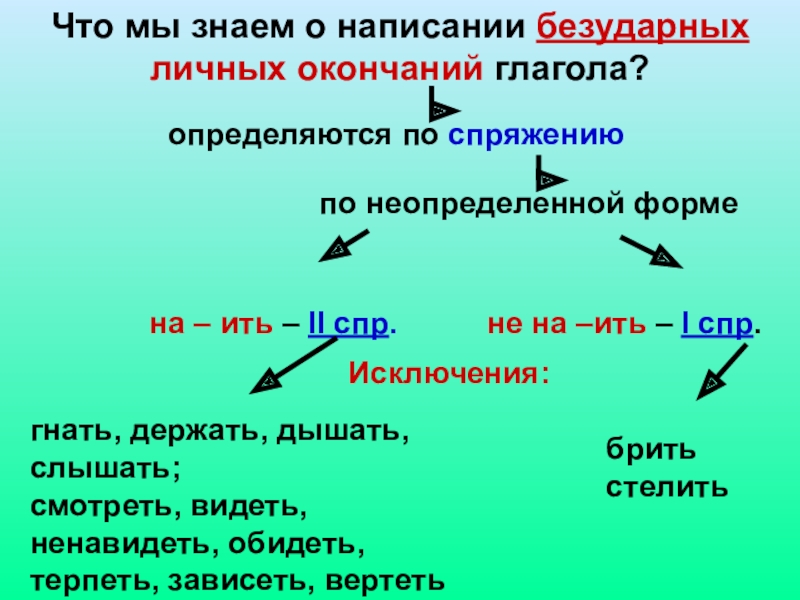 Что мы знаем о написании безударных личных окончаний глагола?

определяются по спряжению

по неопределенной форме

на – ить – II спр.

не на –ить – I спр.

Исключения:

гнать, держать, дышать, слышать;
смотреть, видеть, ненавидеть, обидеть, терпеть, зависеть, вертеть

брить
стелить